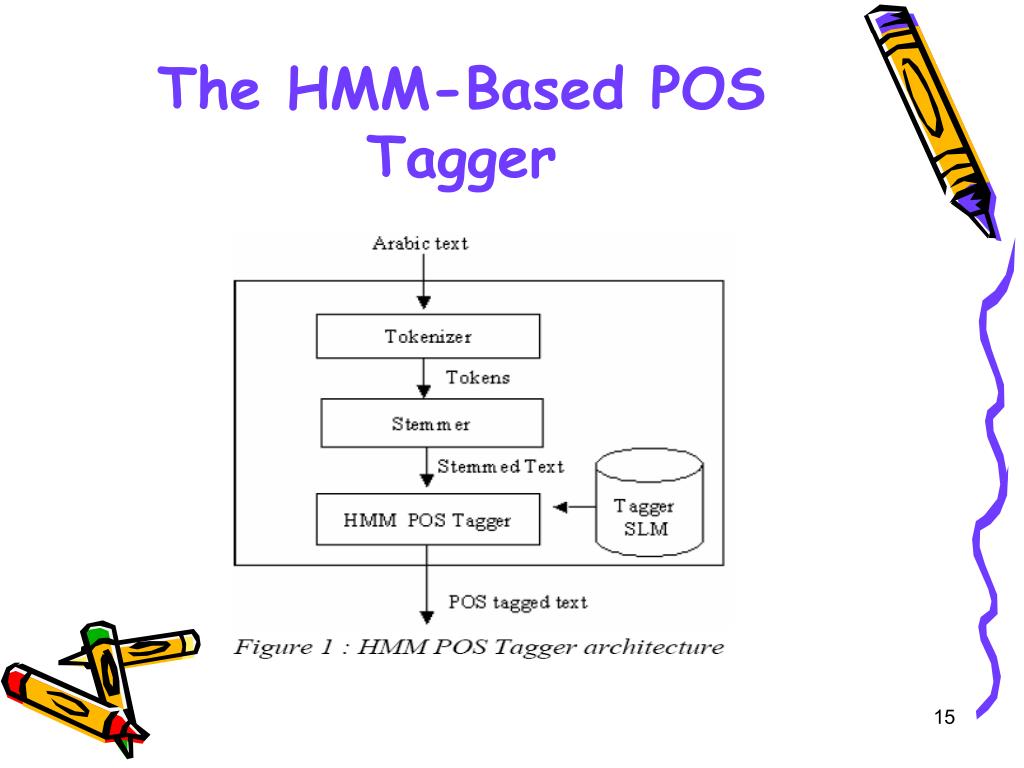 The HMM-Based POS Tagger

Arabic text

Tokenizer

Tokens

Stemmer

Stemmed Text

HMM POS Tagger

Tagger SLM

POS tagged text

Figure 1 : HMM POS Tagger architecture

15